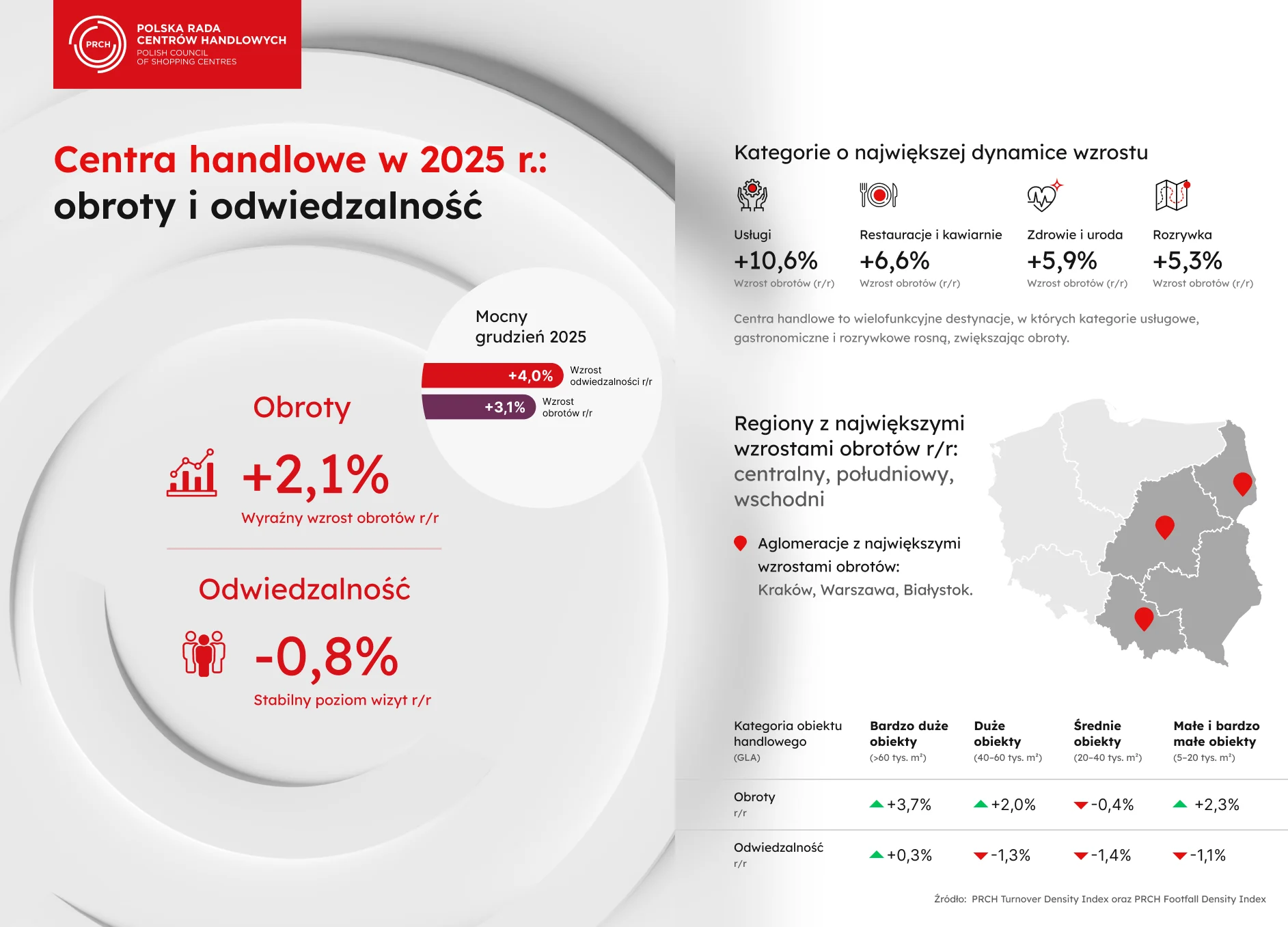 PRCH
POLSKA RADA CENTRÓW HANDLOWYCH
POLISH COUNCIL OF SHOPPING CENTRES

Centra handlowe w 2025 r.:
obroty i odwiedzalność

Mocny grudzień 2025

+4,0% Wzrost odwiedzalności r/r

+3,1% Wzrost obrotów r/r

Obroty

+2,1%

Wyraźny wzrost obrotów r/r

Odwiedzalność

-0,8%

Stabilny poziom wizyt r/r

Kategorie o największej dynamice wzrostu

Usługi
+10,6%
Wzrost obrotów (r/r)

Restauracje i kawiarnie
+6,6%
Wzrost obrotów (r/r)

Zdrowie i uroda
+5,9%
Wzrost obrotów (r/r)

Rozrywka
+5,3%
Wzrost obrotów (r/r)

Centra handlowe to wielofunkcyjne destynacje, w których kategorie usługowe, gastronomiczne i rozrywkowe rosną, zwiększając obroty.

Regiony z największymi wzrostami obrotów r/r: centralny, południowy, wschodni

Aglomeracje z największymi wzrostami obrotów: Kraków, Warszawa, Białystok.

| Kategoria obiektu handlowego (GLA) | Bardzo duże obiekty (>60 tys. m²) | Duże obiekty (40–60 tys. m²) | Średnie obiekty (20–40 tys. m²) | Małe i bardzo małe obiekty (5–20 tys. m²) |
|---|---|---|---|---|
| Obroty r/r | +3,7% | +2,0% | -0,4% | +2,3% |
| Odwiedzalność r/r | +0,3% | -1,3% | -1,4% | -1,1% |

Źródło: PRCH Turnover Density Index oraz PRCH Footfall Density Index